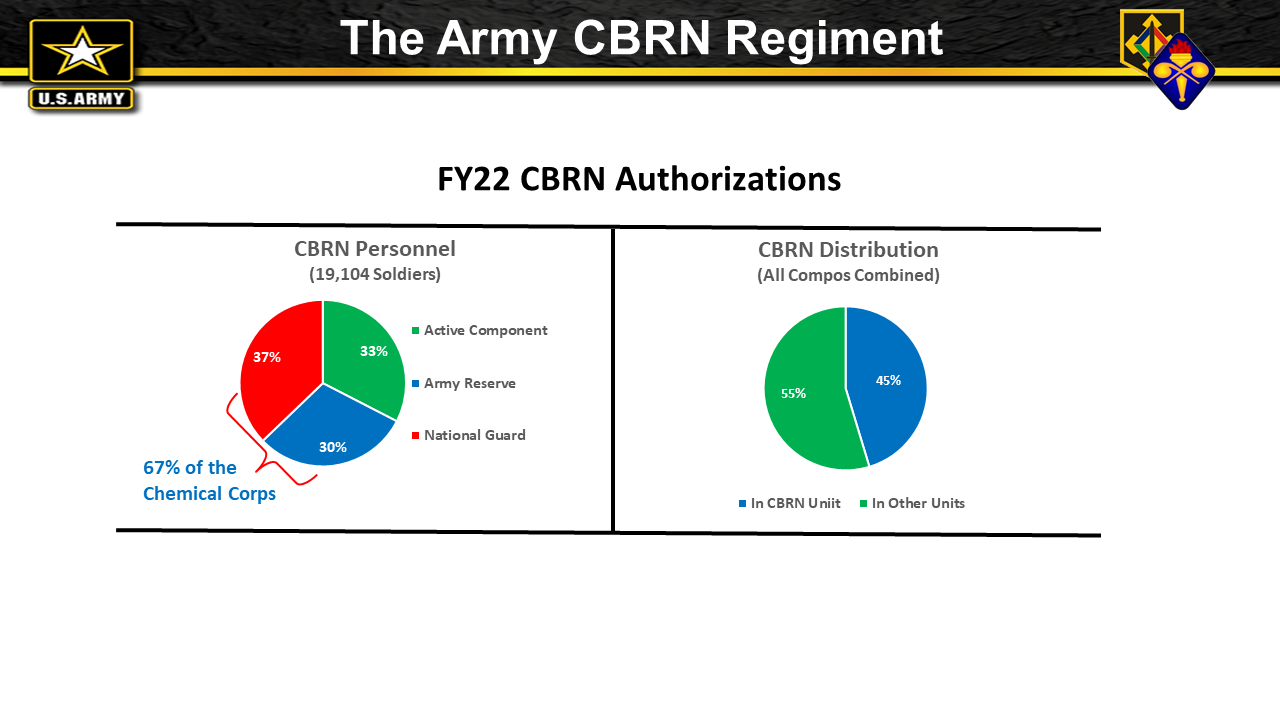 U.S.ARMY

The Army CBRN Regiment

FY22 CBRN Authorizations

CBRN Personnel
(19,104 Soldiers)

37%

33%

30%

Active Component

Army Reserve

National Guard

67% of the Chemical Corps

CBRN Distribution
(All Compos Combined)

55%

45%

In CBRN Uniit

In Other Units